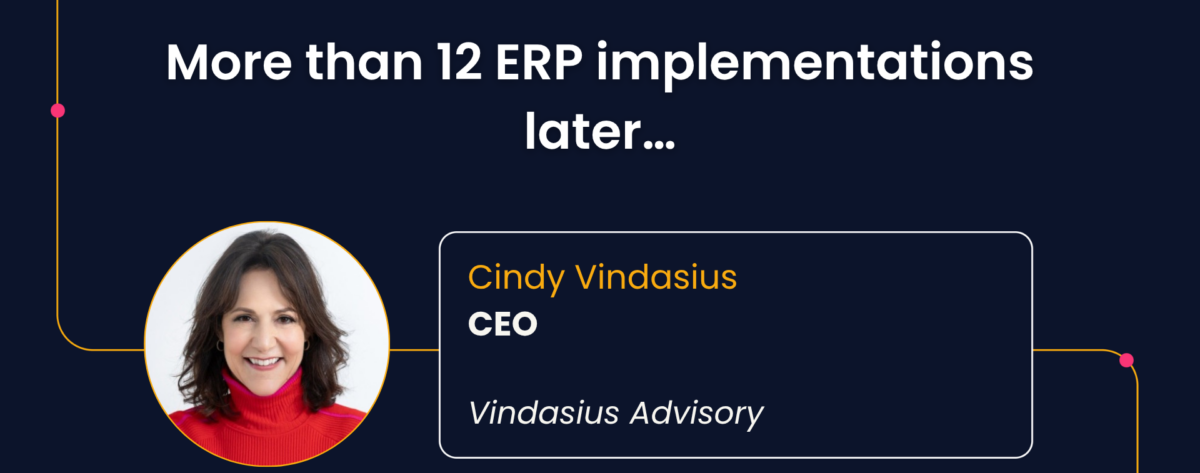 More than 12 ERP implementations later...

Cindy Vindasius
CEO

Vindasius Advisory